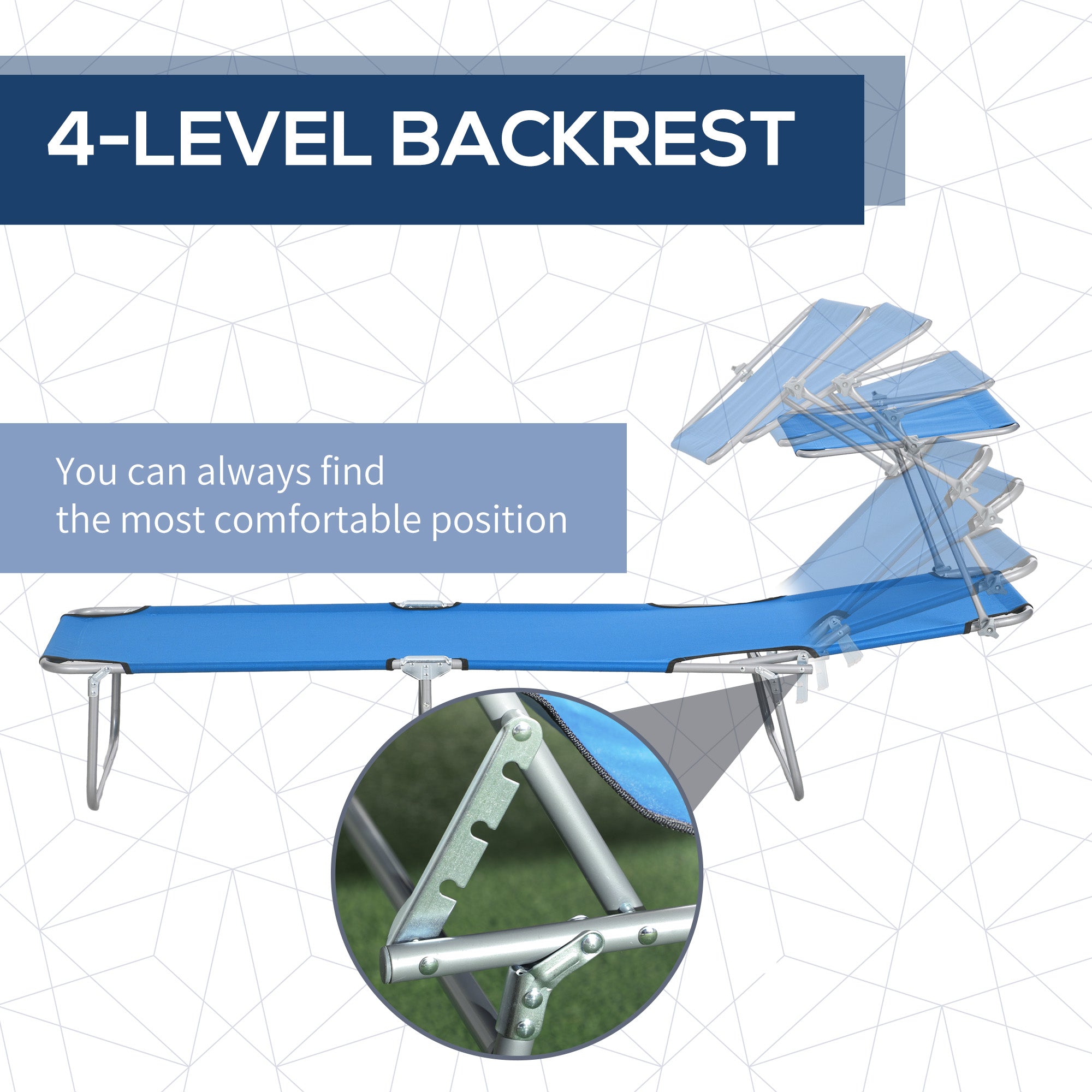 4-LEVEL BACKREST

You can always find the most comfortable position